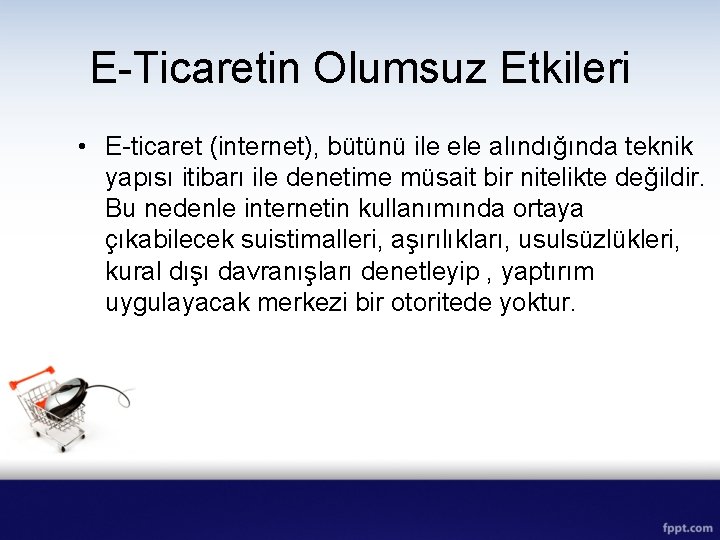 E-Ticaretin Olumsuz Etkileri

• E-ticaret (internet), bütünü ile ele alındığında teknik yapısı itibarı ile denetime müsait bir nitelikte değildir. Bu nedenle internetin kullanımında ortaya çıkabilecek suistimalleri, aşırılıkları, usulsüzlükleri, kural dışı davranışları denetleyip , yaptırım uygulayacak merkezi bir otoritede yoktur.

fppt.com